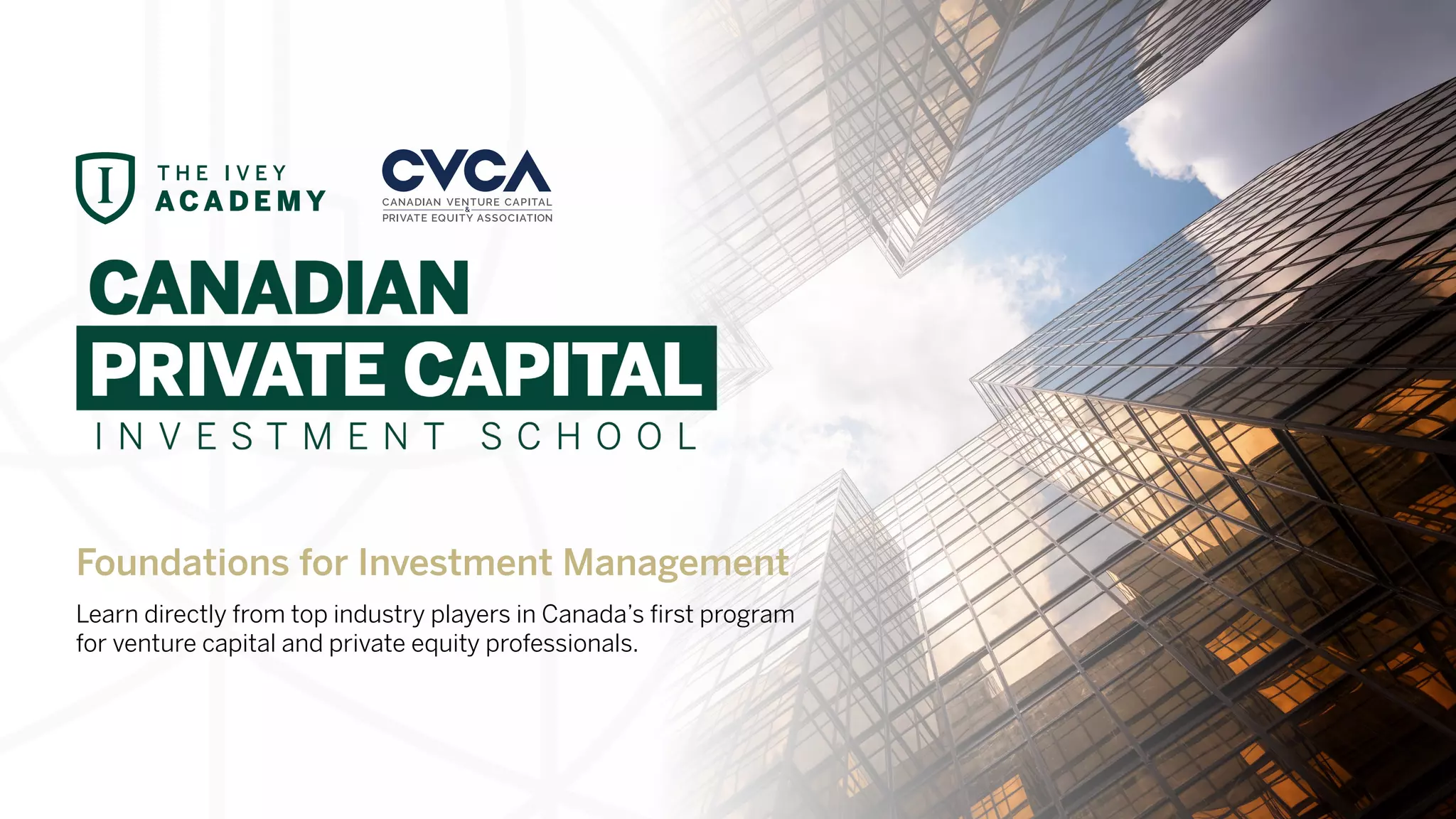 I THE IVEY ACADEMY

CVCA
CANADIAN VENTURE CAPITAL & PRIVATE EQUITY ASSOCIATION

CANADIAN
PRIVATE CAPITAL
INVESTMENT SCHOOL

Foundations for Investment Management

Learn directly from top industry players in Canada's first program for venture capital and private equity professionals.